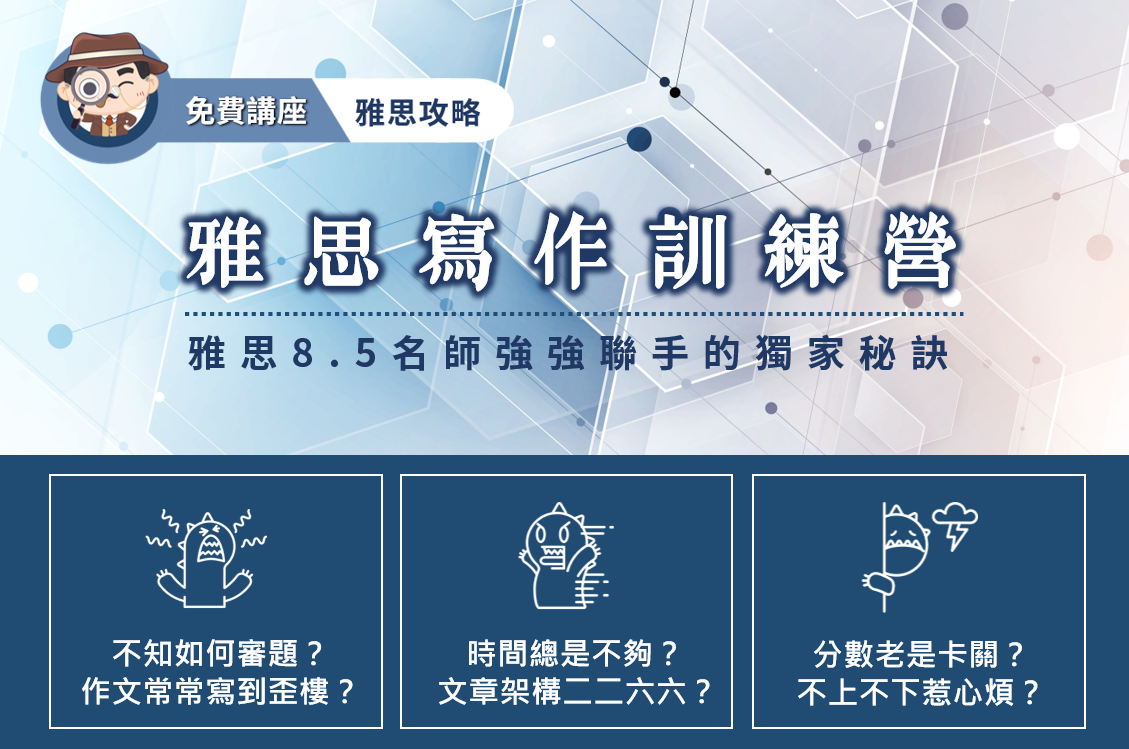 免費講座
雅思攻略

雅思寫作訓練營

雅思8.5名師強強聯手的獨家秘訣

不知如何審題？
作文常常寫到歪樓？

時間總是不夠？
文章架構二二六六？

分數老是卡關？
不上不下惹心煩？